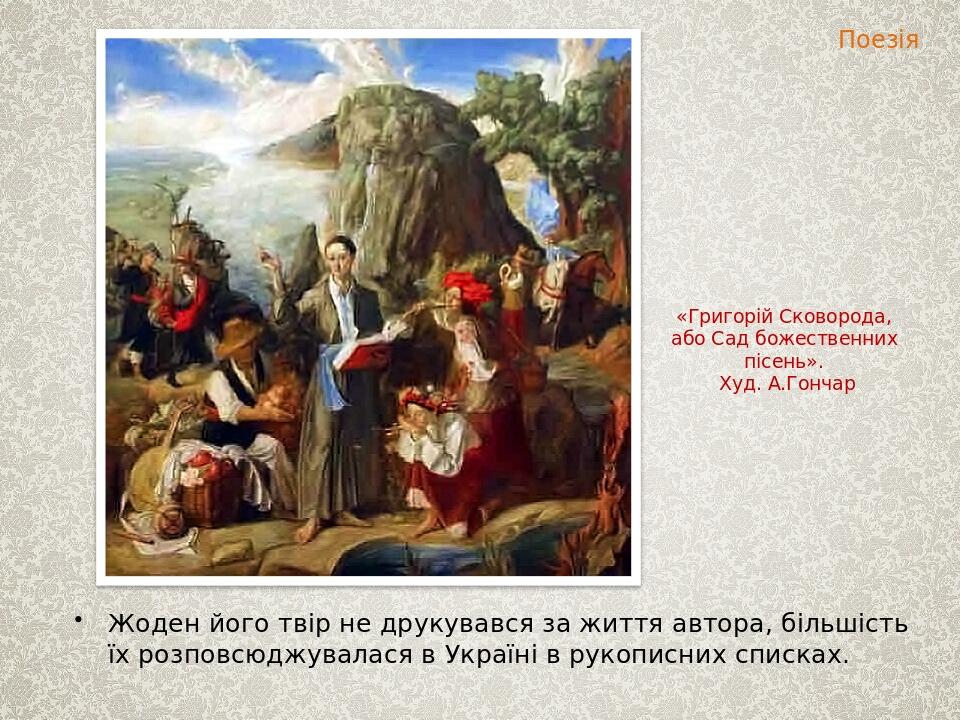 Поезія

«Григорій Сковорода, або Сад божественних пісень». Худ. А.Гончар

• Жоден його твір не друкувався за життя автора, більшість їх розповсюджувалася в Україні в рукописних списках.